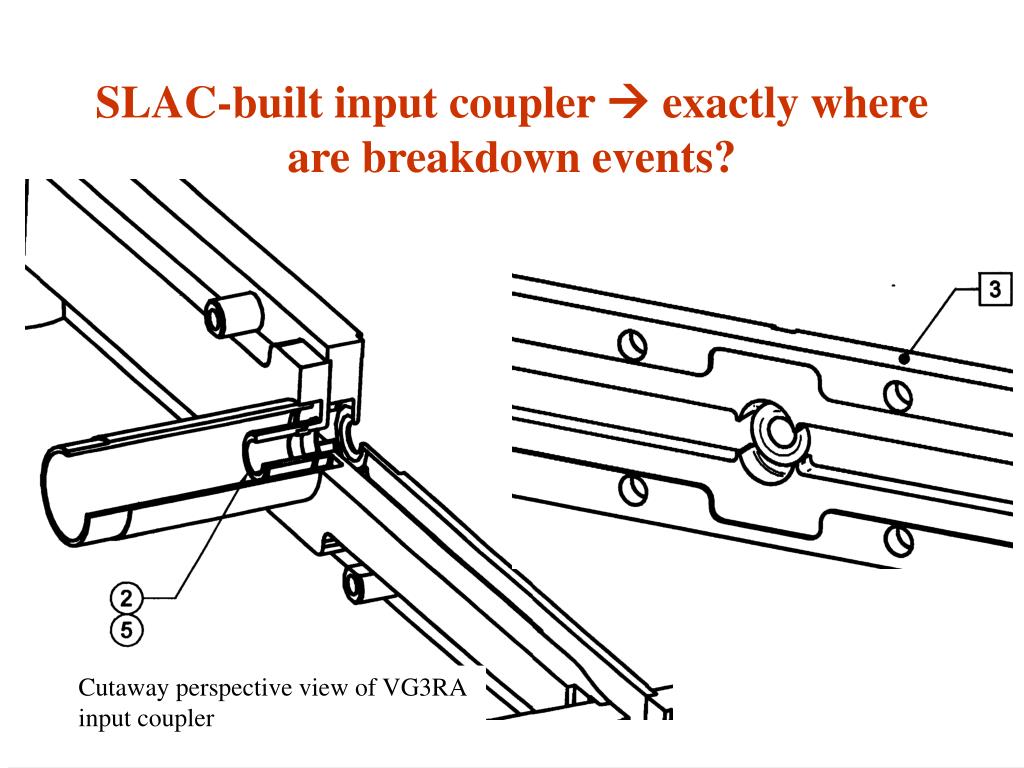 SLAC-built input coupler → exactly where are breakdown events?

3

2

5

Cutaway perspective view of VG3RA input coupler